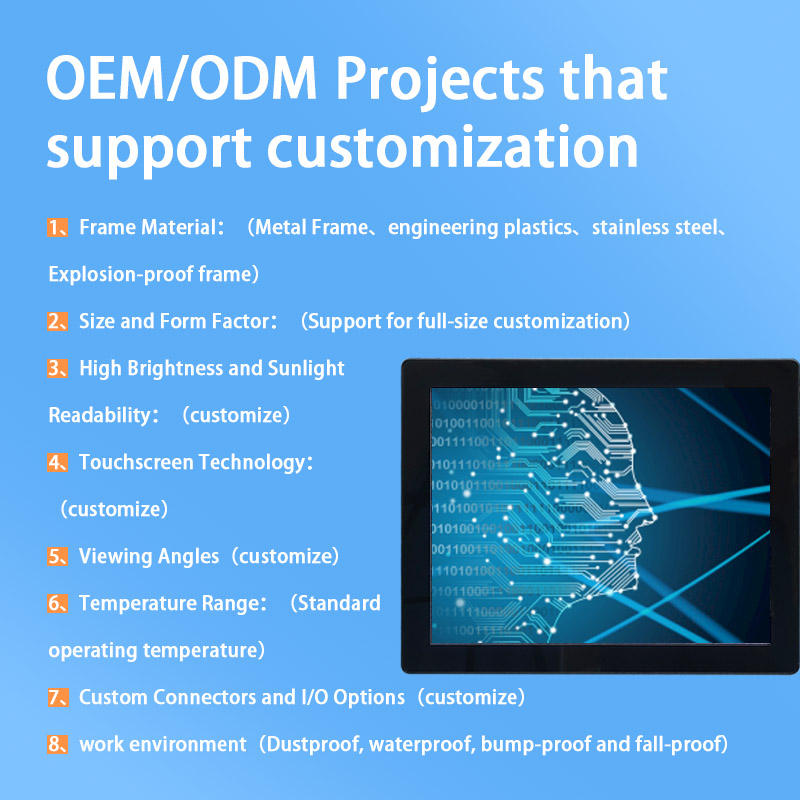 OEM/ODM Projects that support customization

1、Frame Material：（Metal Frame、engineering plastics、stainless steel、Explosion-proof frame）

2、Size and Form Factor：（Support for full-size customization）

3、High Brightness and Sunlight Readability：（customize）

4、Touchscreen Technology：（customize）

5、Viewing Angles（customize）

6、Temperature Range：（Standard operating temperature）

7、Custom Connectors and I/O Options（customize）

8、work environment（Dustproof, waterproof, bump-proof and fall-proof）